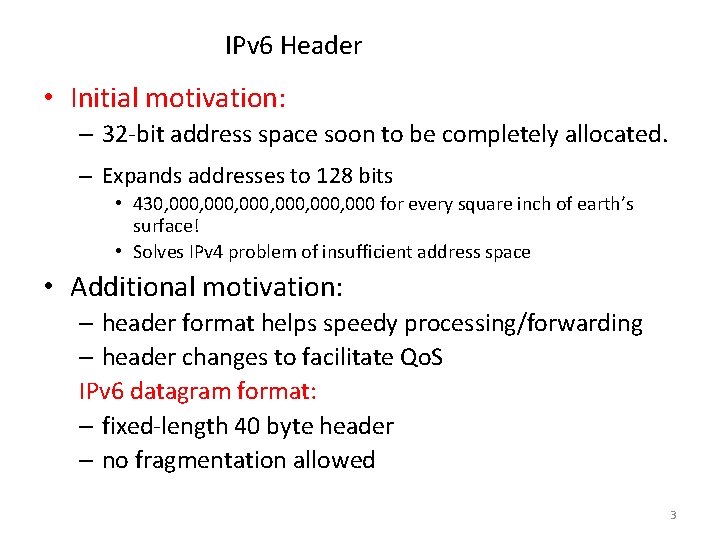 IPv6 Header

• Initial motivation:
– 32-bit address space soon to be completely allocated.
– Expands addresses to 128 bits
• 430,000,000,000,000,000,000 for every square inch of earth's surface!
• Solves IPv4 problem of insufficient address space

• Additional motivation:
– header format helps speedy processing/forwarding
– header changes to facilitate QoS
IPv6 datagram format:
– fixed-length 40 byte header
– no fragmentation allowed

3